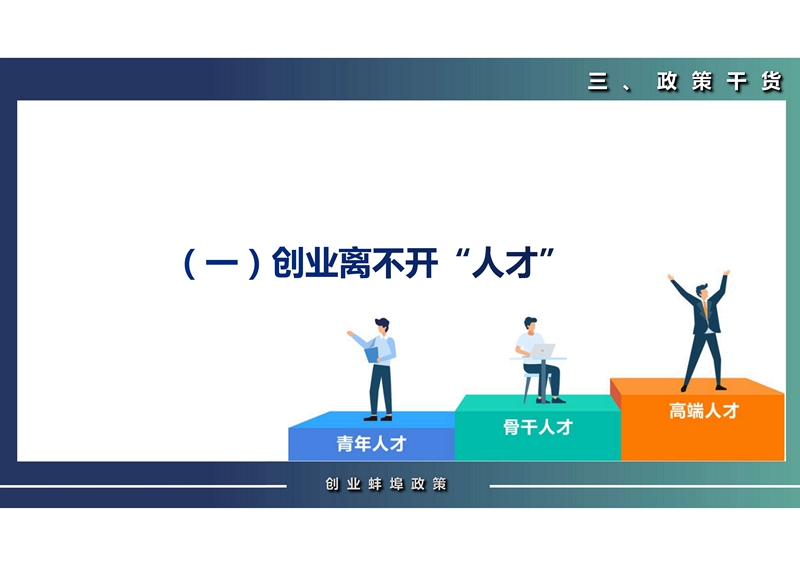 三、政策干货

（一）创业离不开“人才”

青年人才

骨干人才

高端人才

创业蚌埠政策